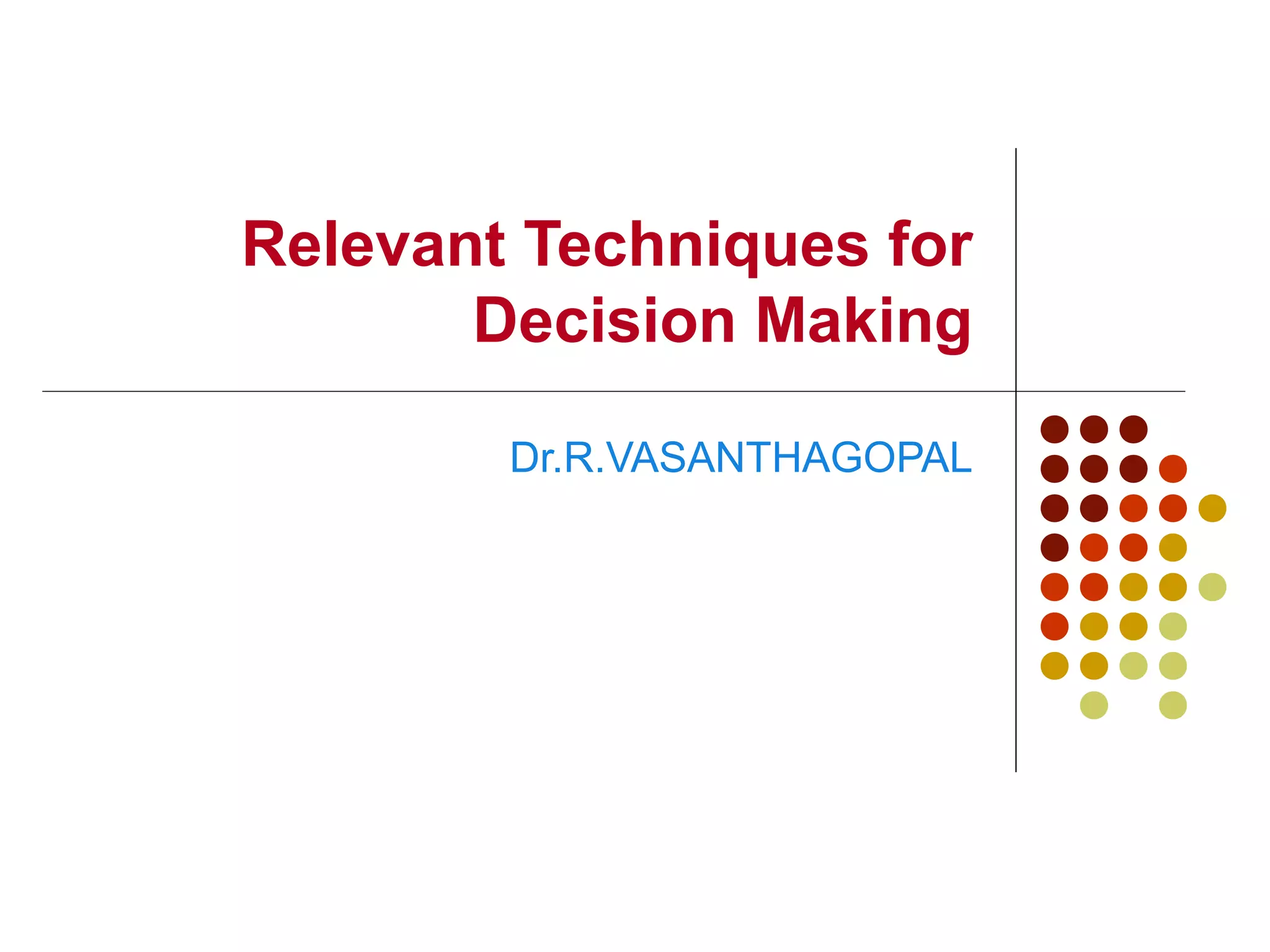 Relevant Techniques for Decision Making

Dr.R.VASANTHAGOPAL